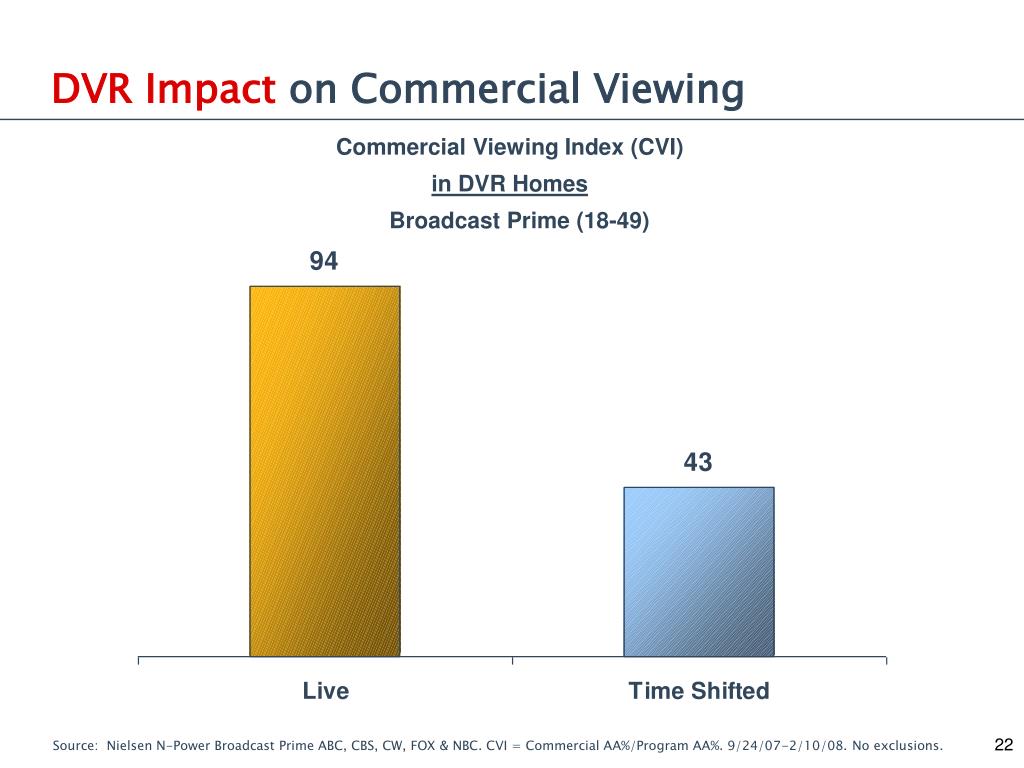 DVR Impact on Commercial Viewing

Commercial Viewing Index (CVI)
in DVR Homes
Broadcast Prime (18-49)

94

43

Live

Time Shifted

Source: Nielsen N-Power Broadcast Prime ABC, CBS, CW, FOX & NBC. CVI = Commercial AA%/Program AA%. 9/24/07-2/10/08. No exclusions.

22